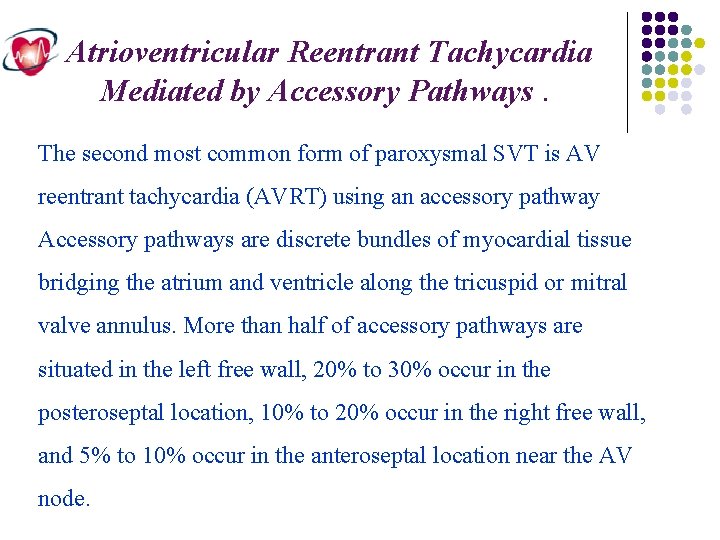 Atrioventricular Reentrant Tachycardia Mediated by Accessory Pathways .

The second most common form of paroxysmal SVT is AV reentrant tachycardia (AVRT) using an accessory pathway Accessory pathways are discrete bundles of myocardial tissue bridging the atrium and ventricle along the tricuspid or mitral valve annulus. More than half of accessory pathways are situated in the left free wall, 20% to 30% occur in the posteroseptal location, 10% to 20% occur in the right free wall, and 5% to 10% occur in the anteroseptal location near the AV node.